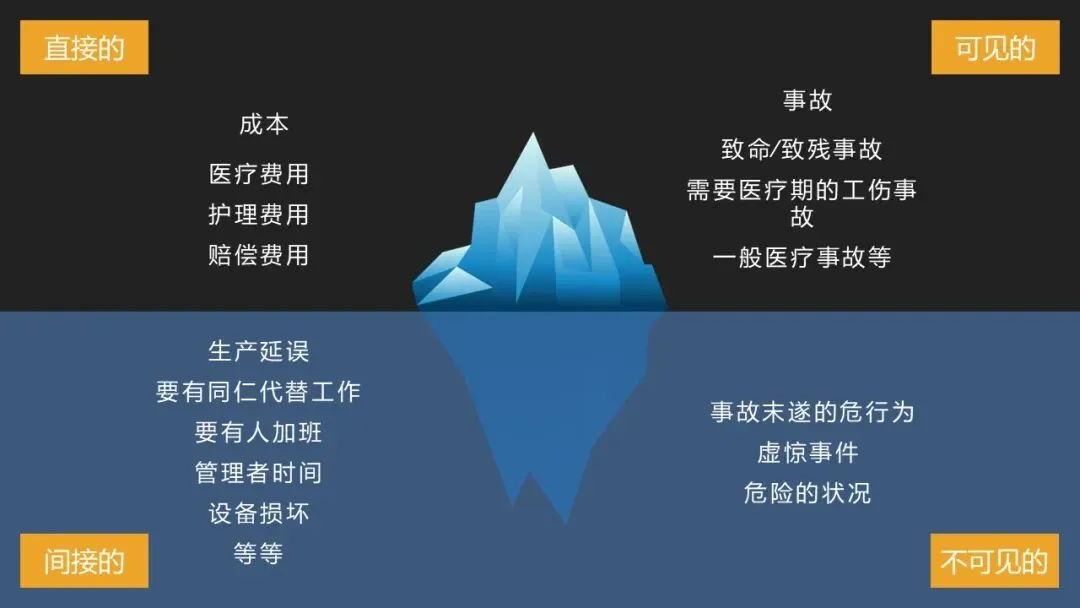 直接的

可见的

成本

医疗费用

护理费用

赔偿费用

事故

致命/致残事故

需要医疗期的工伤事故

一般医疗事故等

生产延误

要有同仁代替工作

要有人加班

管理者时间

设备损坏

等等

事故未遂的危行为

虚惊事件

危险的状况

间接的

不可见的